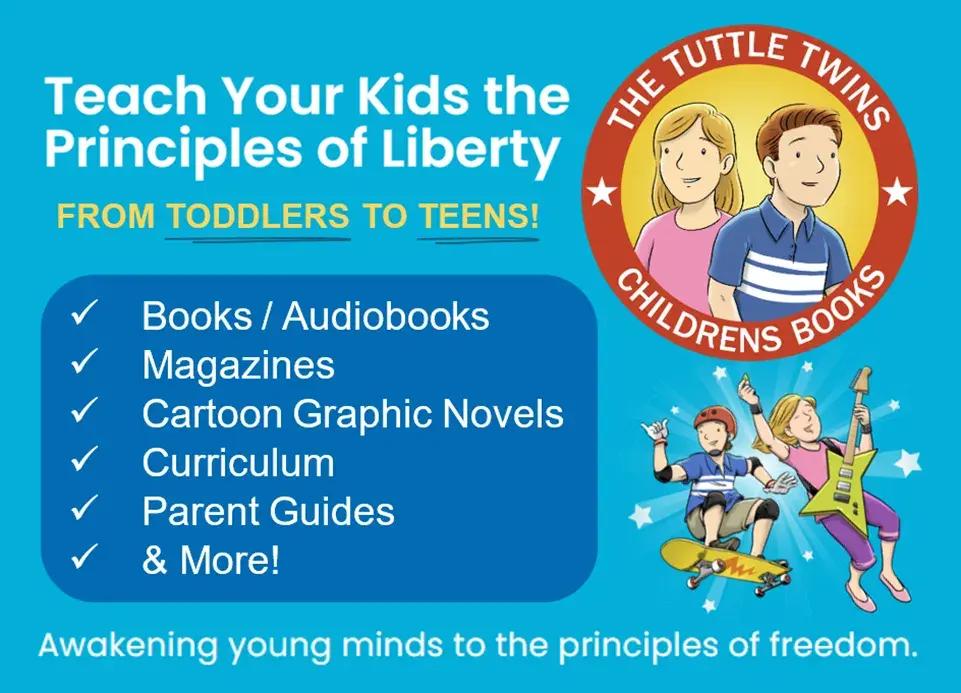 Teach Your Kids the Principles of Liberty

FROM TODDLERS TO TEENS!

THE TUTTLE TWINS
CHILDRENS BOOKS

✓ Books / Audiobooks
✓ Magazines
✓ Cartoon Graphic Novels
✓ Curriculum
✓ Parent Guides
✓ & More!

Awakening young minds to the principles of freedom.